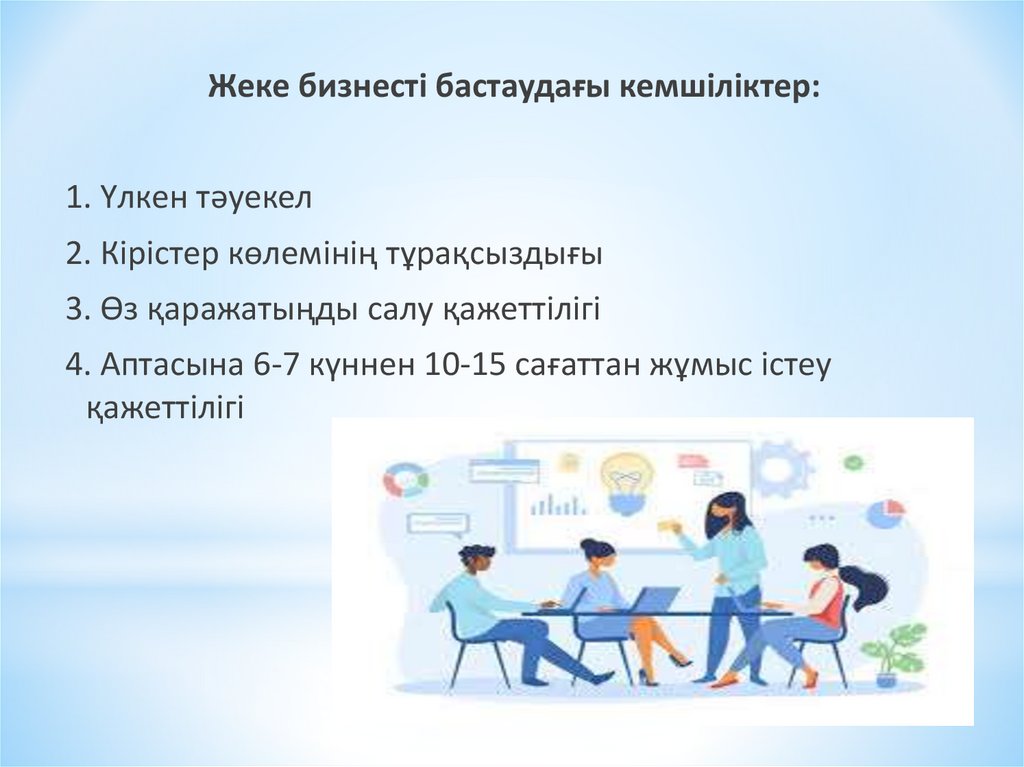 Жеке бизнесті бастаудағы кемшіліктер:

1. Үлкен тәуекел

2. Кірістер көлемінің тұрақсыздығы

3. Өз қаражатыңды салу қажеттілігі

4. Аптасына 6-7 күннен 10-15 сағаттан жұмыс істеу қажеттілігі